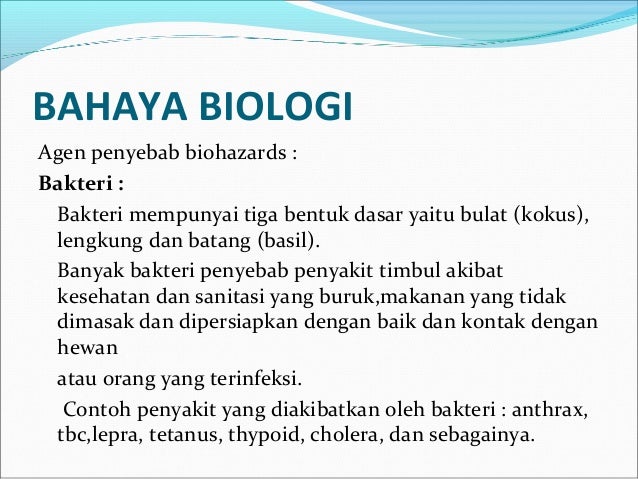 BAHAYA BIOLOGI

Agen penyebab biohazards :

Bakteri :

Bakteri mempunyai tiga bentuk dasar yaitu bulat (kokus), lengkung dan batang (basil).

Banyak bakteri penyebab penyakit timbul akibat kesehatan dan sanitasi yang buruk,makanan yang tidak dimasak dan dipersiapkan dengan baik dan kontak dengan hewan

atau orang yang terinfeksi.

Contoh penyakit yang diakibatkan oleh bakteri : anthrax, tbc,lepra, tetanus, thypoid, cholera, dan sebagainya.